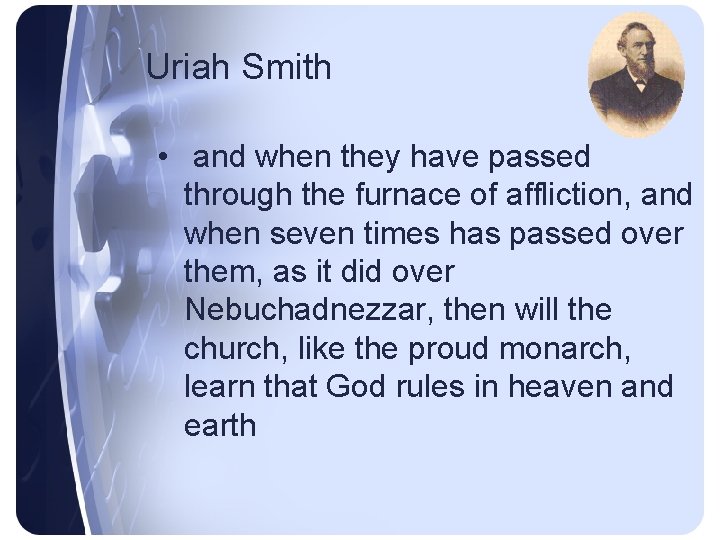 Uriah Smith

• and when they have passed through the furnace of affliction, and when seven times has passed over them, as it did over Nebuchadnezzar, then will the church, like the proud monarch, learn that God rules in heaven and earth